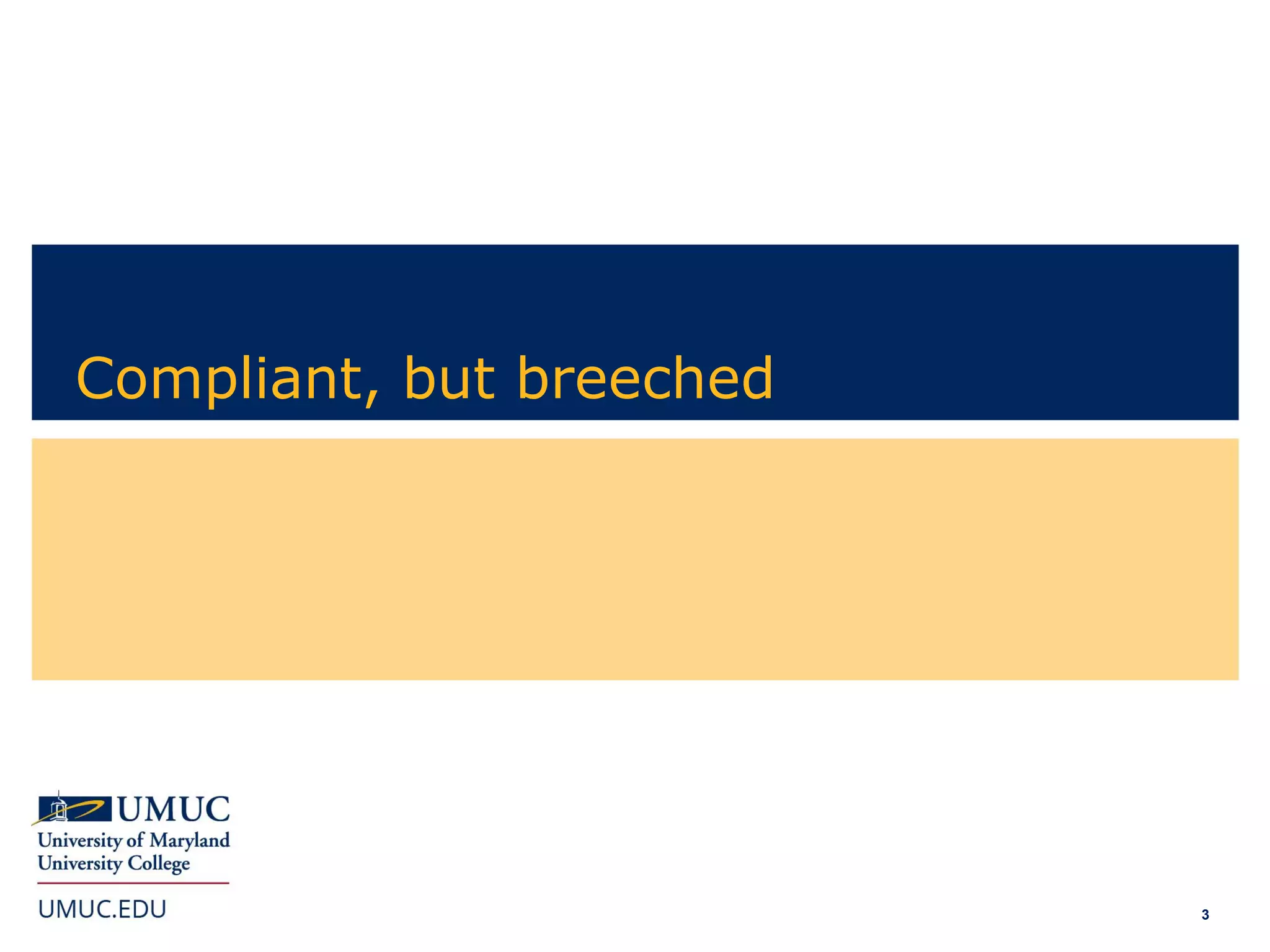 Compliant, but breeched

UMUC
University of Maryland
University College

UMUC.EDU

3